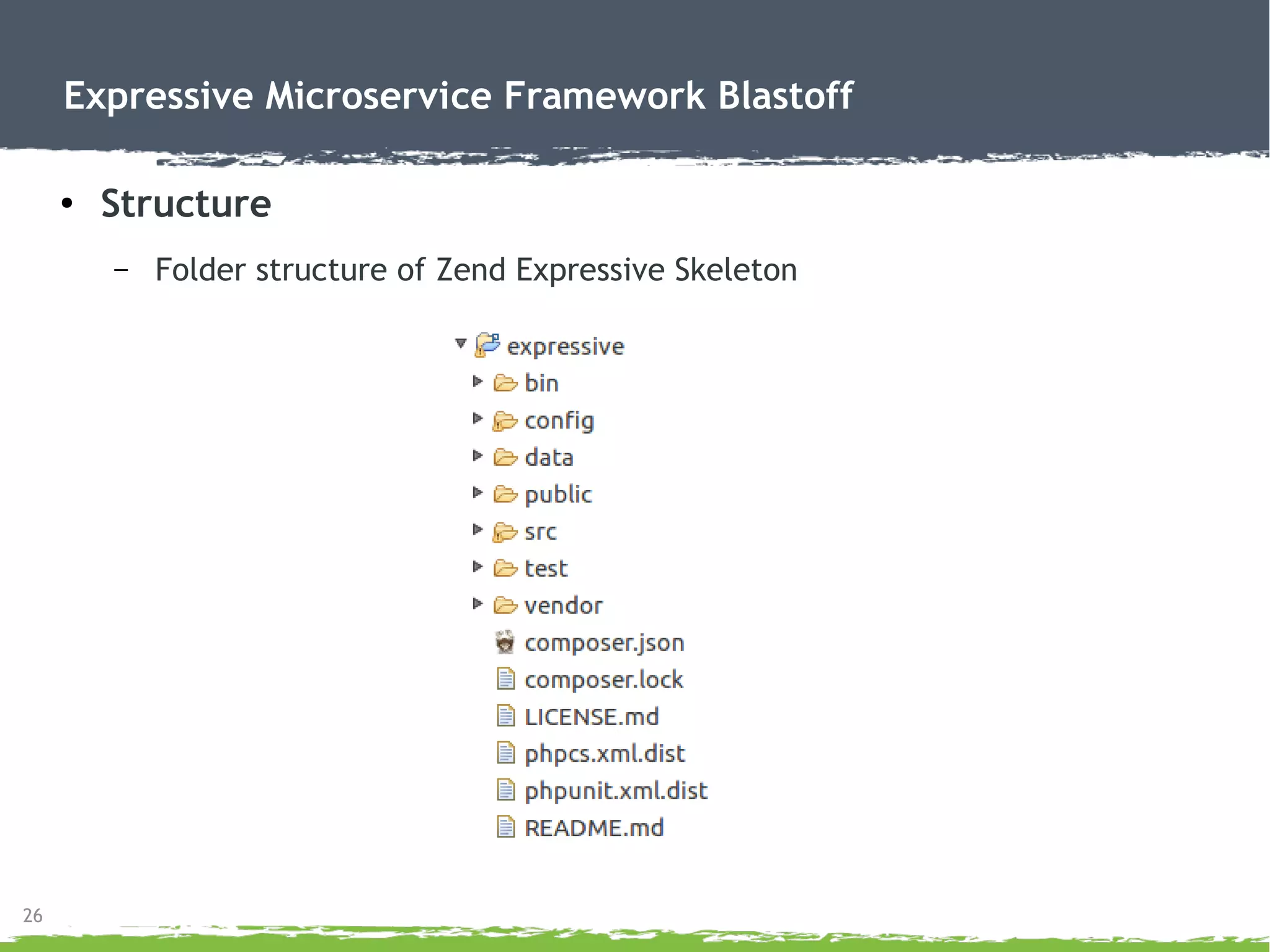 Expressive Microservice Framework Blastoff

• Structure

– Folder structure of Zend Expressive Skeleton

expressive
bin
config
data
public
src
test
vendor
composer.json
composer.lock
LICENSE.md
phpcs.xml.dist
phpunit.xml.dist
README.md

26